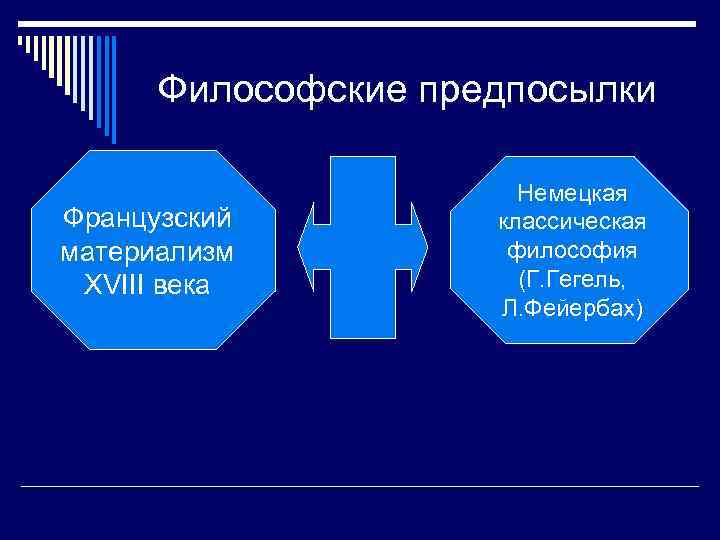 Философские предпосылки

Французский материализм XVIII века

Немецкая классическая философия (Г.Гегель, Л.Фейербах)